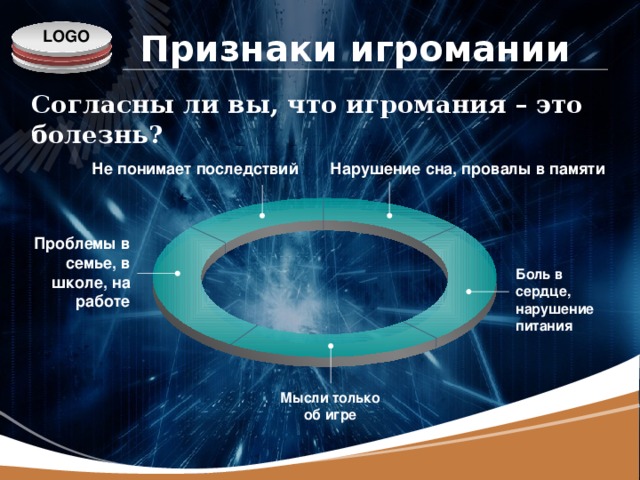 LOGO

Признаки игромании

Согласны ли вы, что игромания – это болезнь?

Не понимает последствий

Нарушение сна, провалы в памяти

Проблемы в семье, в школе, на работе

Боль в сердце, нарушение питания

Мысли только об игре